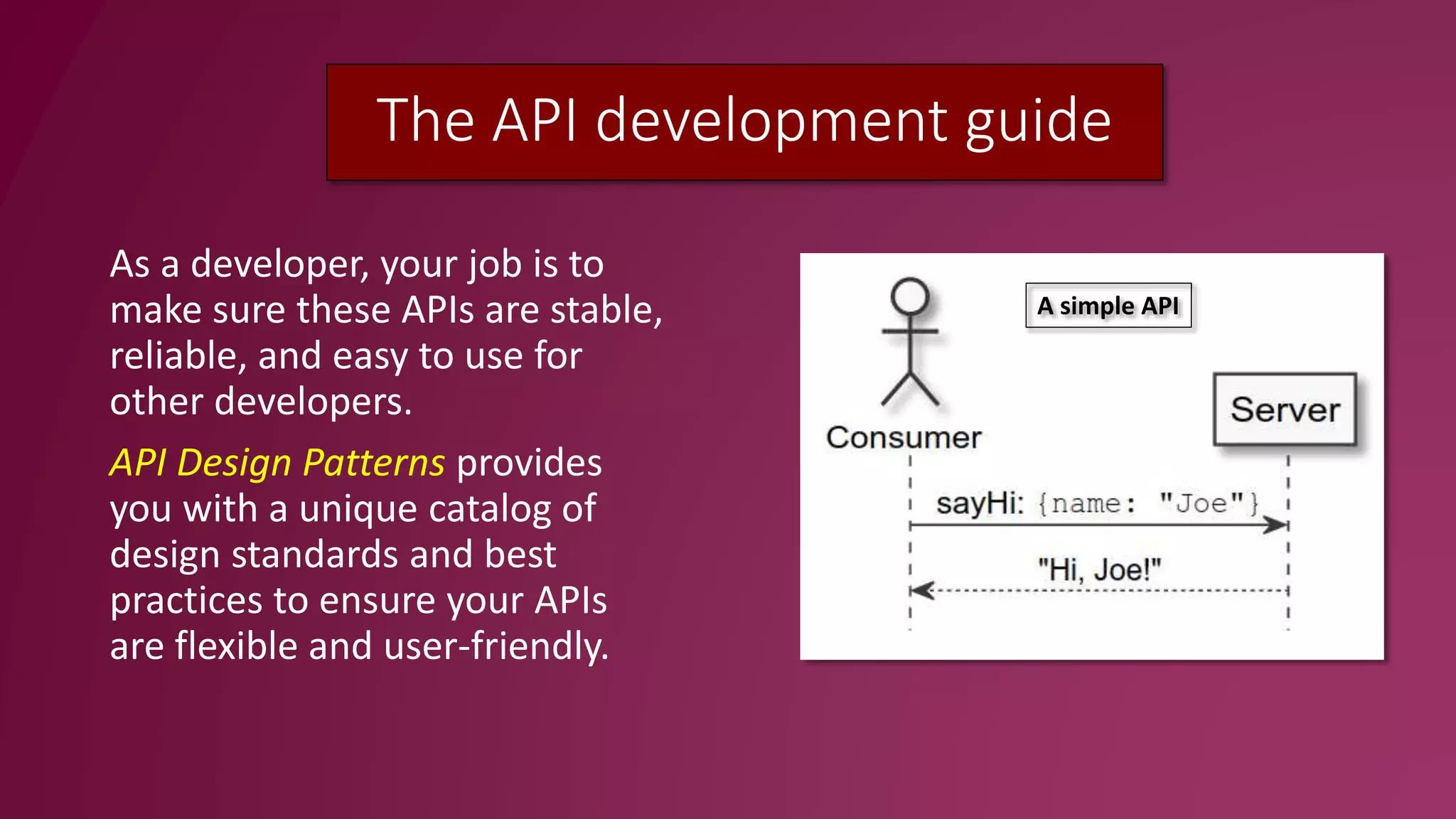 The API development guide

As a developer, your job is to make sure these APIs are stable, reliable, and easy to use for other developers.

API Design Patterns provides you with a unique catalog of design standards and best practices to ensure your APIs are flexible and user-friendly.

A simple API

Consumer

Server

sayHi: {name: "Joe"}

"Hi, Joe!"